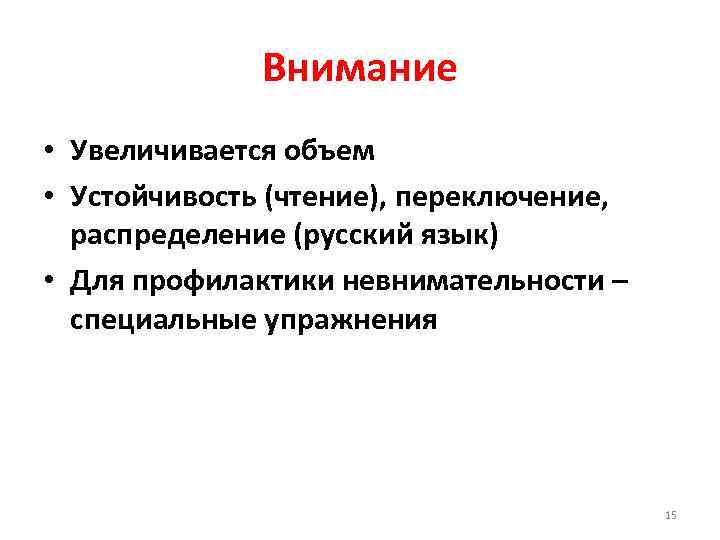 Внимание

• Увеличивается объем
• Устойчивость (чтение), переключение, распределение (русский язык)
• Для профилактики невнимательности – специальные упражнения

15